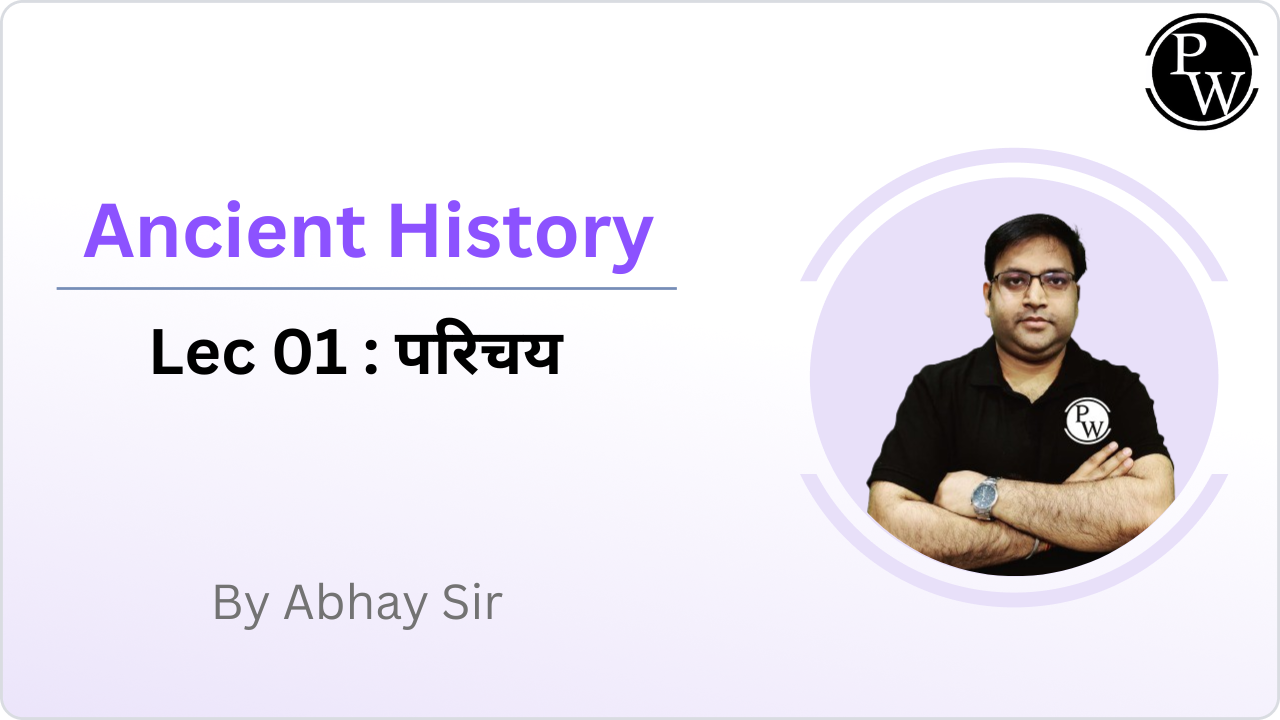 PW

Ancient History

Lec 01 : परिचय

By Abhay Sir

PW